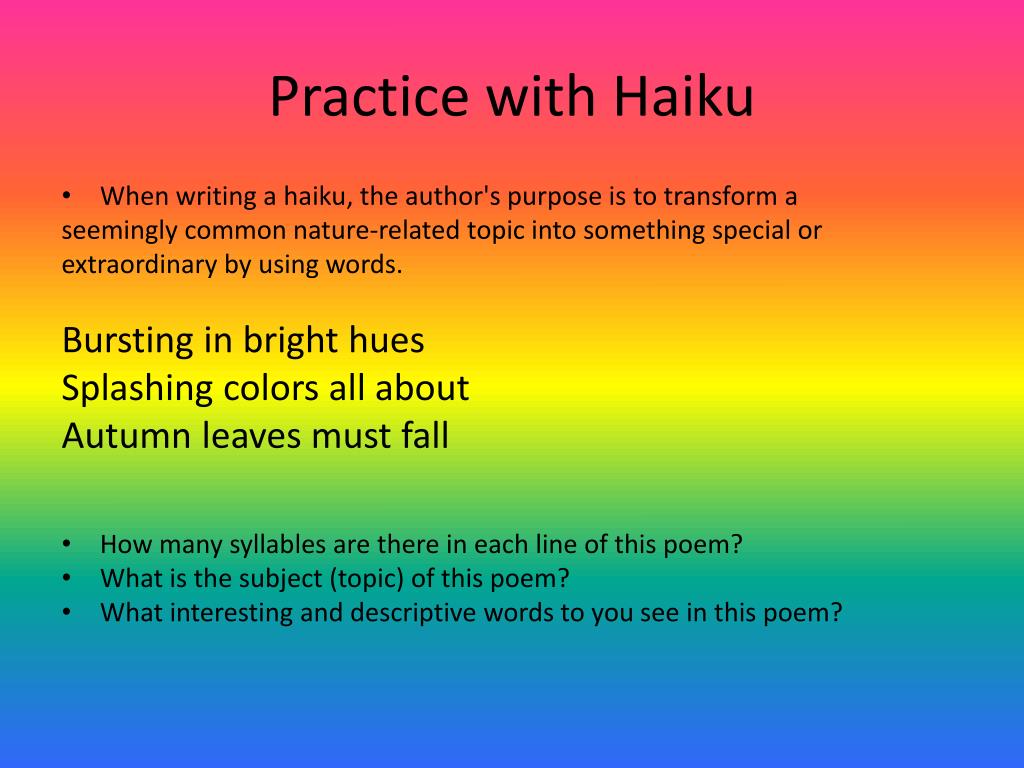 Practice with Haiku

• When writing a haiku, the author's purpose is to transform a seemingly common nature-related topic into something special or extraordinary by using words.

Bursting in bright hues
Splashing colors all about
Autumn leaves must fall

• How many syllables are there in each line of this poem?
• What is the subject (topic) of this poem?
• What interesting and descriptive words to you see in this poem?